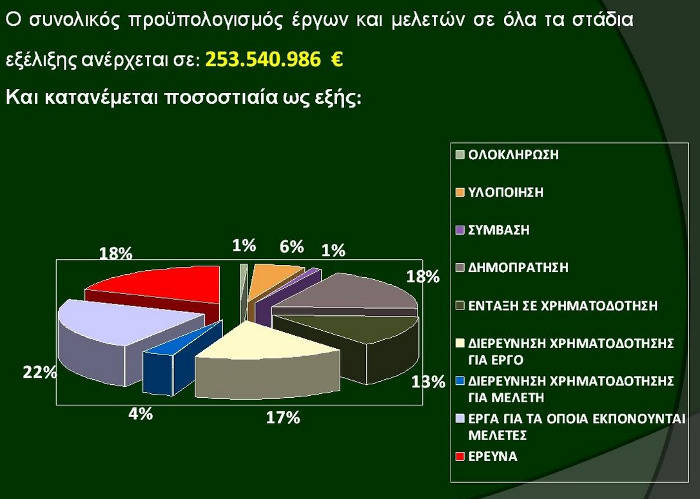 Ο συνολικός προϋπολογισμός έργων και μελετών σε όλα τα στάδια εξέλιξης ανέρχεται σε: 253.540.986 €

Και κατανέμεται ποσοστιαία ως εξής:

18%
1%
6%
1%
18%
13%
17%
4%
22%

ΟΛΟΚΛΗΡΩΣΗ
ΥΛΟΠΟΙΗΣΗ
ΣΥΜΒΑΣΗ
ΔΗΜΟΠΡΑΤΗΣΗ
ΕΝΤΑΞΗ ΣΕ ΧΡΗΜΑΤΟΔΟΤΗΣΗ
ΔΙΕΡΕΥΝΗΣΗ ΧΡΗΜΑΤΟΔΟΤΗΣΗΣ ΓΙΑ ΕΡΓΟ
ΔΙΕΡΕΥΝΗΣΗ ΧΡΗΜΑΤΟΔΟΤΗΣΗΣ ΓΙΑ ΜΕΛΕΤΗ
ΕΡΓΑ ΓΙΑ ΤΑ ΟΠΟΙΑ ΕΚΠΟΝΟΥΝΤΑΙ ΜΕΛΕΤΕΣ
ΕΡΕΥΝΑ